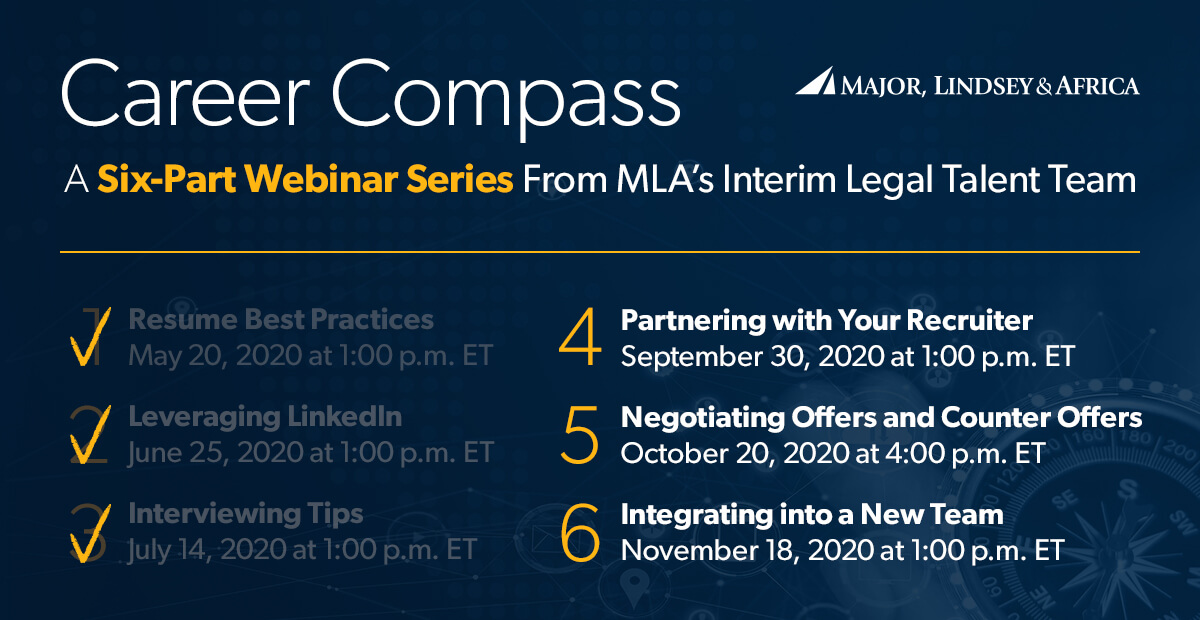 Career Compass

MAJOR, LINDSEY & AFRICA

A Six-Part Webinar Series From MLA's Interim Legal Talent Team

1 Resume Best Practices
May 20, 2020 at 1:00 p.m. ET

2 Leveraging LinkedIn
June 25, 2020 at 1:00 p.m. ET

3 Interviewing Tips
July 14, 2020 at 1:00 p.m. ET

4 Partnering with Your Recruiter
September 30, 2020 at 1:00 p.m. ET

5 Negotiating Offers and Counter Offers
October 20, 2020 at 4:00 p.m. ET

6 Integrating into a New Team
November 18, 2020 at 1:00 p.m. ET